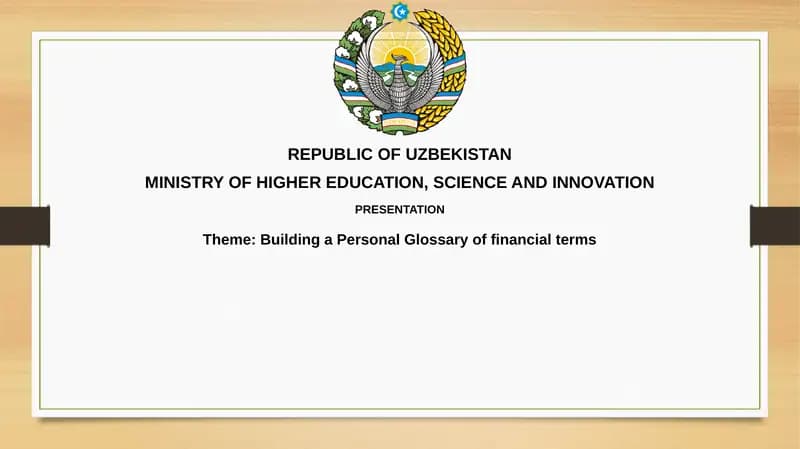 REPUBLIC OF UZBEKISTAN

MINISTRY OF HIGHER EDUCATION, SCIENCE AND INNOVATION

PRESENTATION

Theme: Building a Personal Glossary of financial terms